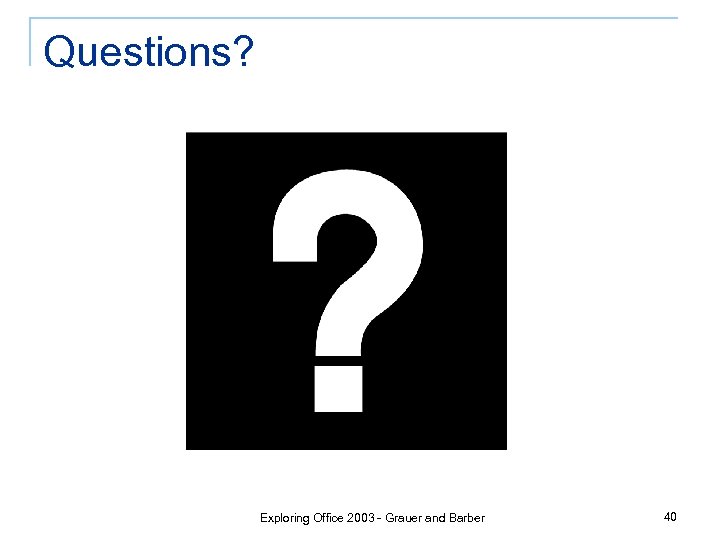 Questions?

?

Exploring Office 2003 - Grauer and Barber

40